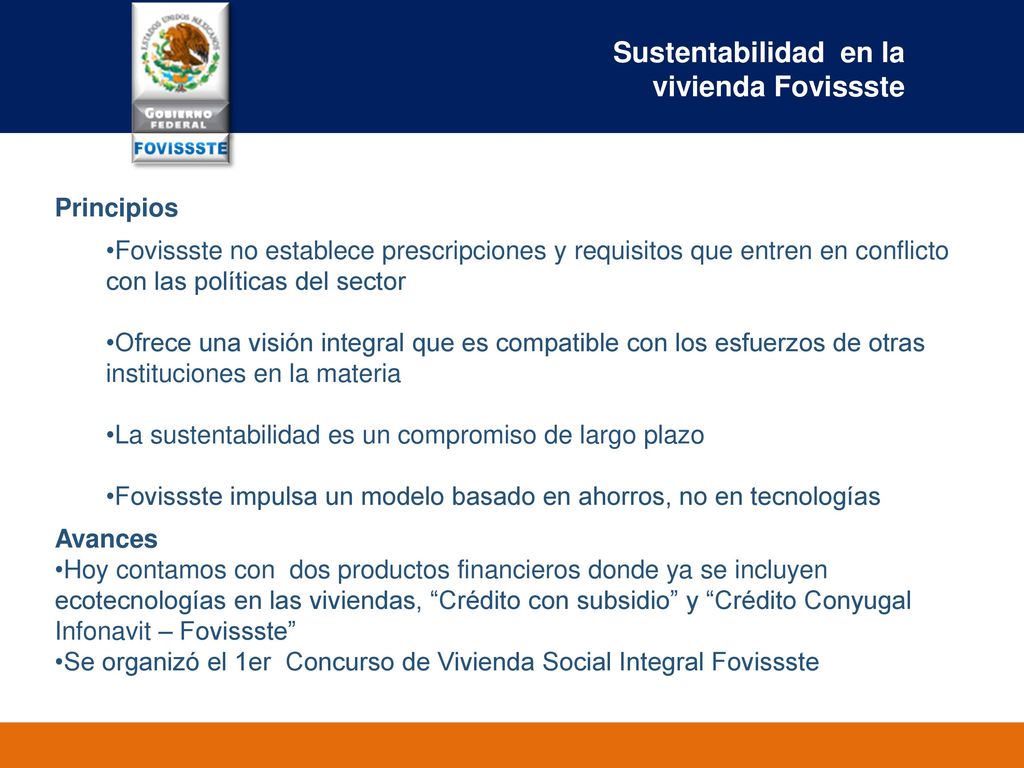 ESTADOS UNIDOS MEXICANOS
GOBIERNO FEDERAL
FOVISSSTE

Sustentabilidad en la vivienda Fovissste

Principios

•Fovissste no establece prescripciones y requisitos que entren en conflicto con las políticas del sector

•Ofrece una visión integral que es compatible con los esfuerzos de otras instituciones en la materia

•La sustentabilidad es un compromiso de largo plazo

•Fovissste impulsa un modelo basado en ahorros, no en tecnologías

Avances
•Hoy contamos con dos productos financieros donde ya se incluyen ecotecnologías en las viviendas, “Crédito con subsidio” y “Crédito Conyugal Infonavit – Fovissste”
•Se organizó el 1er Concurso de Vivienda Social Integral Fovissste